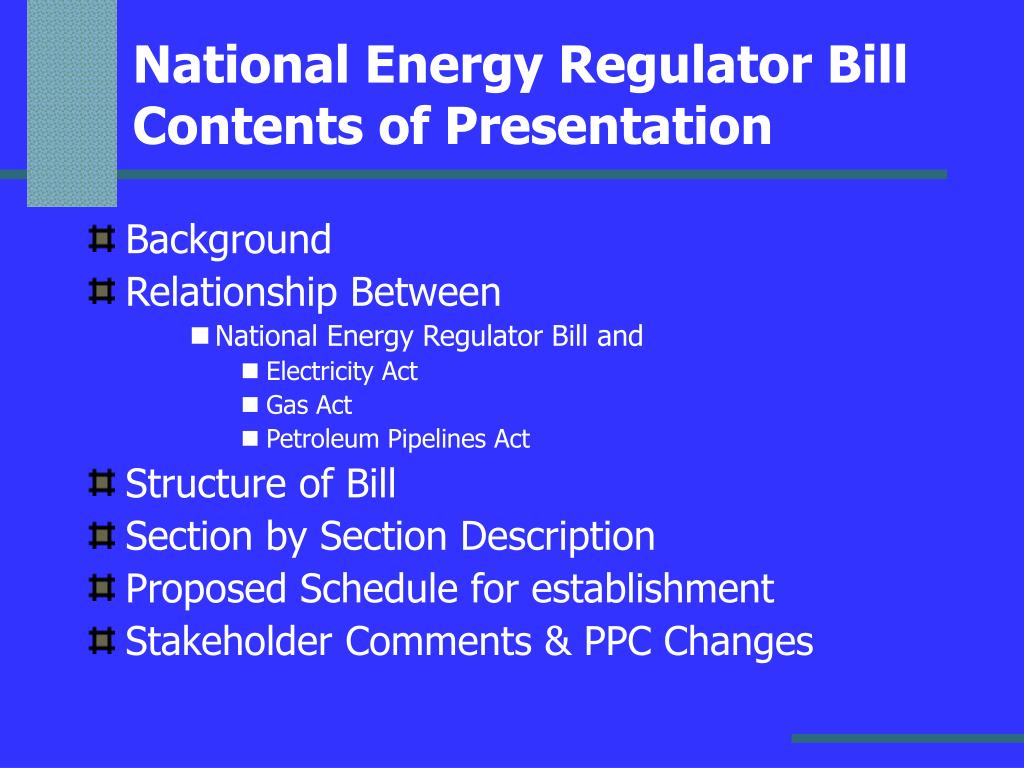 National Energy Regulator Bill
Contents of Presentation

Background
Relationship Between
National Energy Regulator Bill and
Electricity Act
Gas Act
Petroleum Pipelines Act
Structure of Bill
Section by Section Description
Proposed Schedule for establishment
Stakeholder Comments & PPC Changes